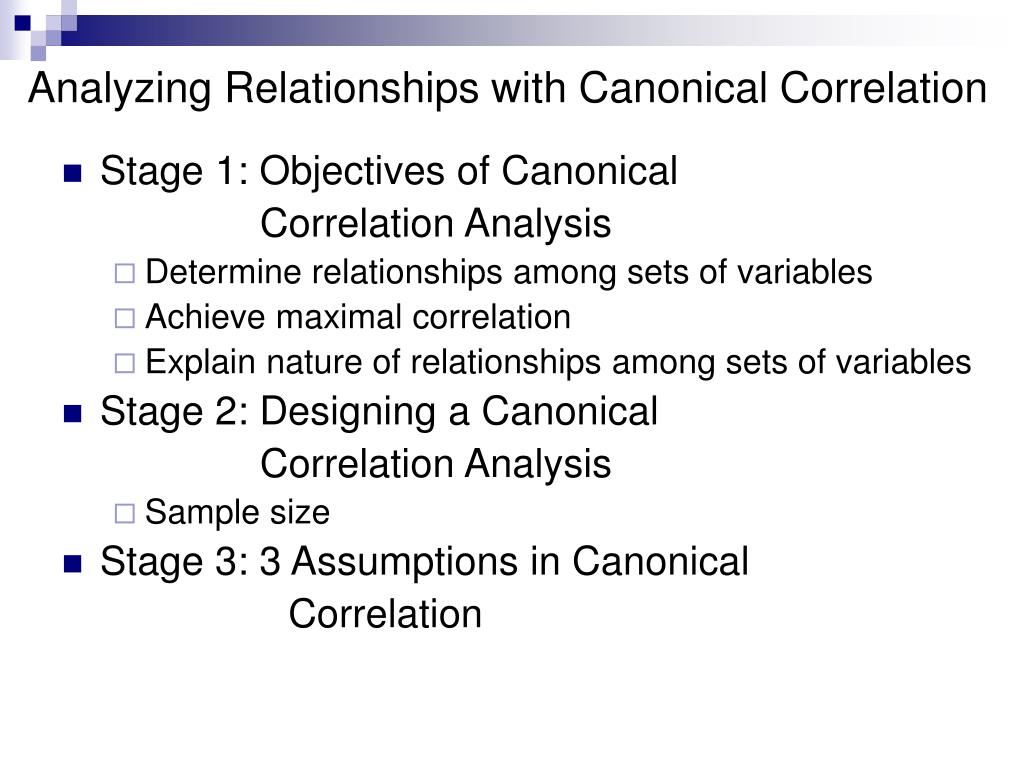 Analyzing Relationships with Canonical Correlation

Stage 1: Objectives of Canonical Correlation Analysis

Determine relationships among sets of variables

Achieve maximal correlation

Explain nature of relationships among sets of variables

Stage 2: Designing a Canonical Correlation Analysis

Sample size

Stage 3: 3 Assumptions in Canonical Correlation